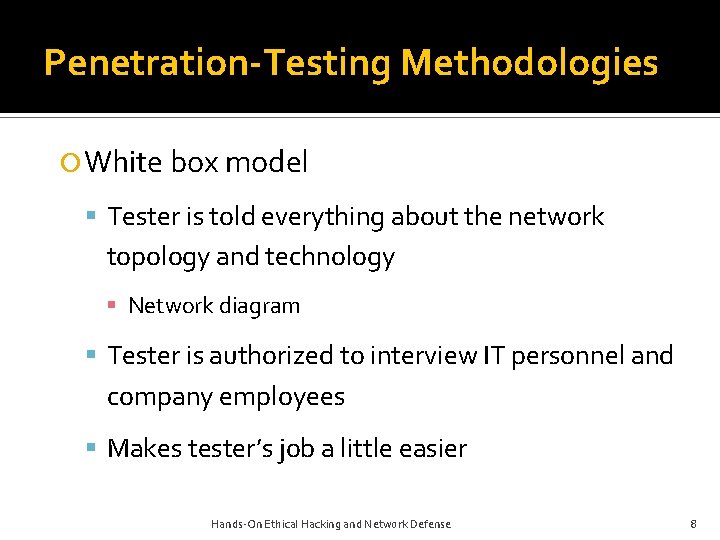 Penetration-Testing Methodologies

White box model

Tester is told everything about the network topology and technology

Network diagram

Tester is authorized to interview IT personnel and company employees

Makes tester's job a little easier

Hands-On Ethical Hacking and Network Defense

8